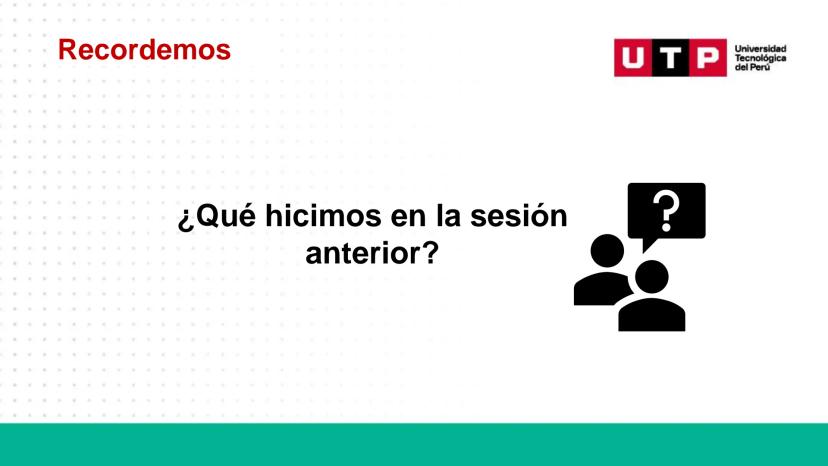 Recordemos

UTP Universidad Tecnológica del Perú

¿Qué hicimos en la sesión anterior?

?